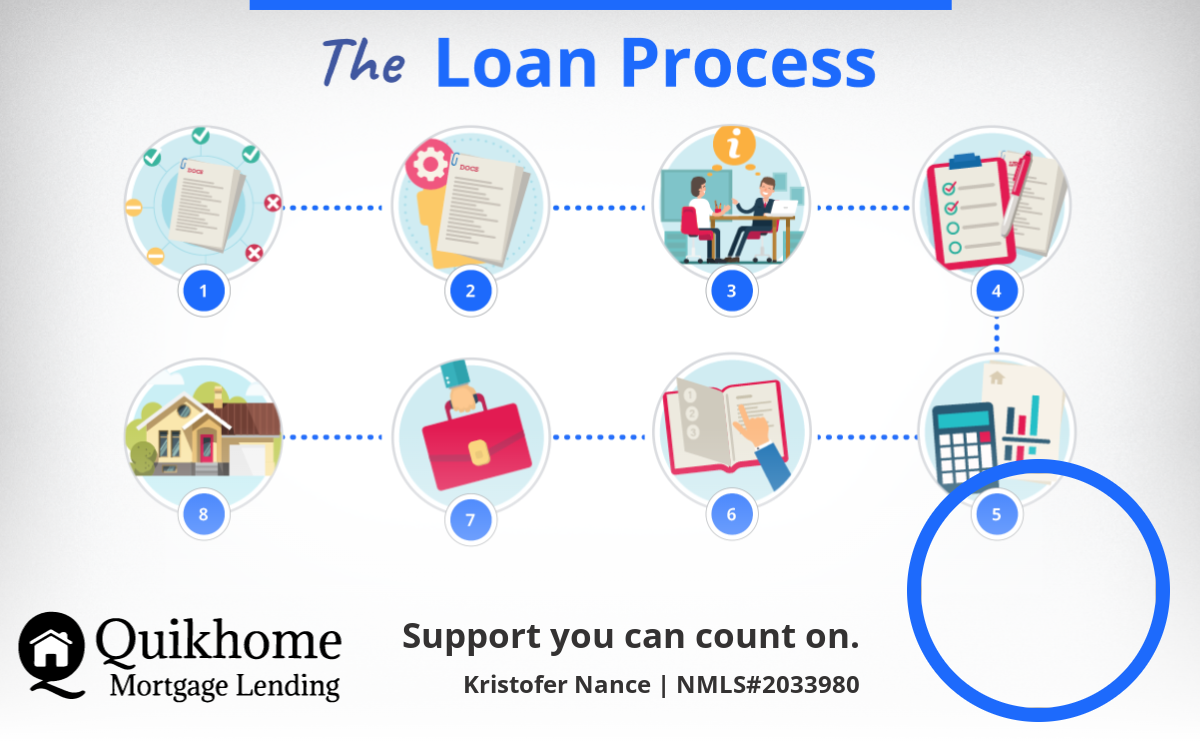 The Loan Process

DOCS

DOCS

1

2

3

4

8

7

6

5

Quikhome
Mortgage Lending

Support you can count on.

Kristofer Nance | NMLS#2033980